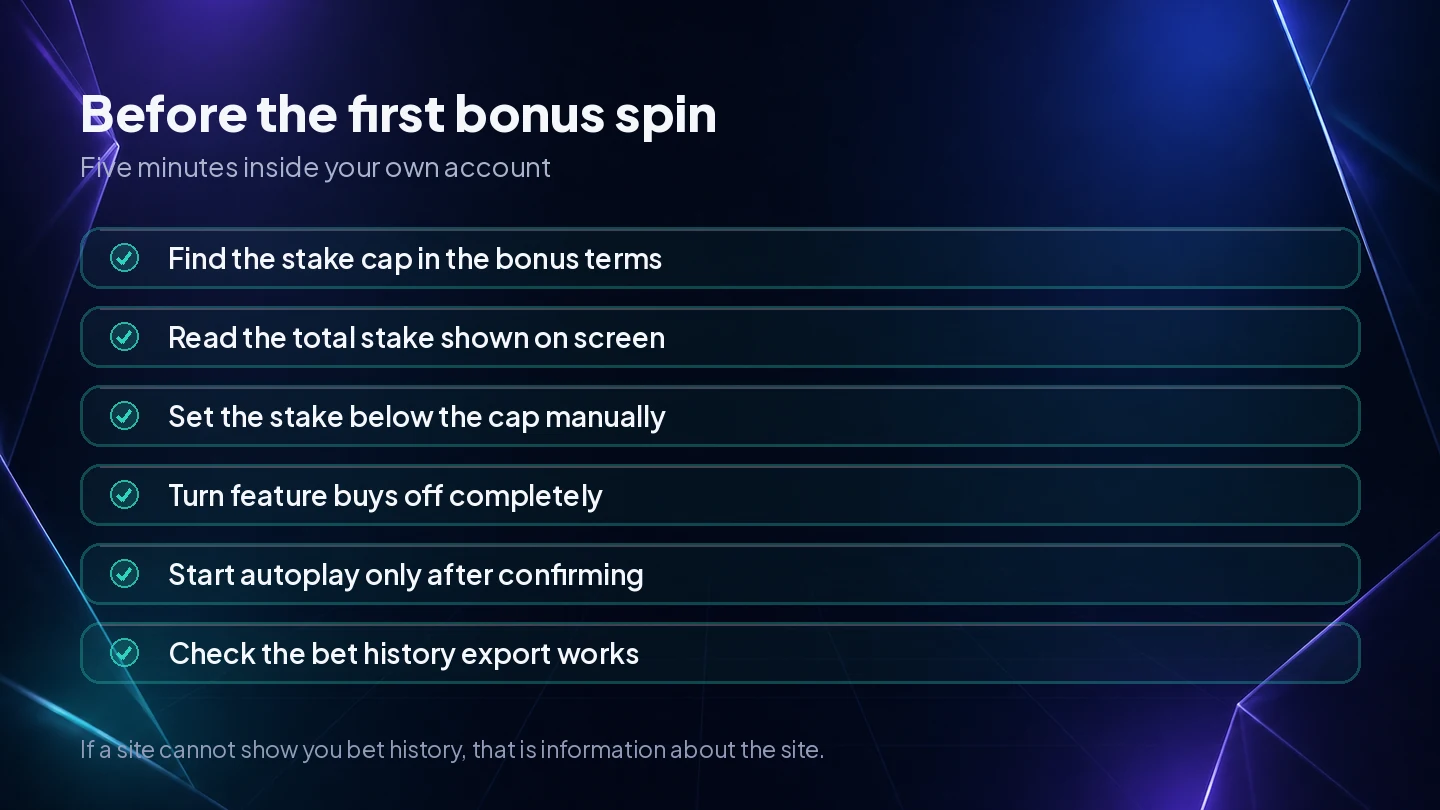 Before the first bonus spin

Five minutes inside your own account

Find the stake cap in the bonus terms

Read the total stake shown on screen

Set the stake below the cap manually

Turn feature buys off completely

Start autoplay only after confirming

Check the bet history export works

If a site cannot show you bet history, that is information about the site.